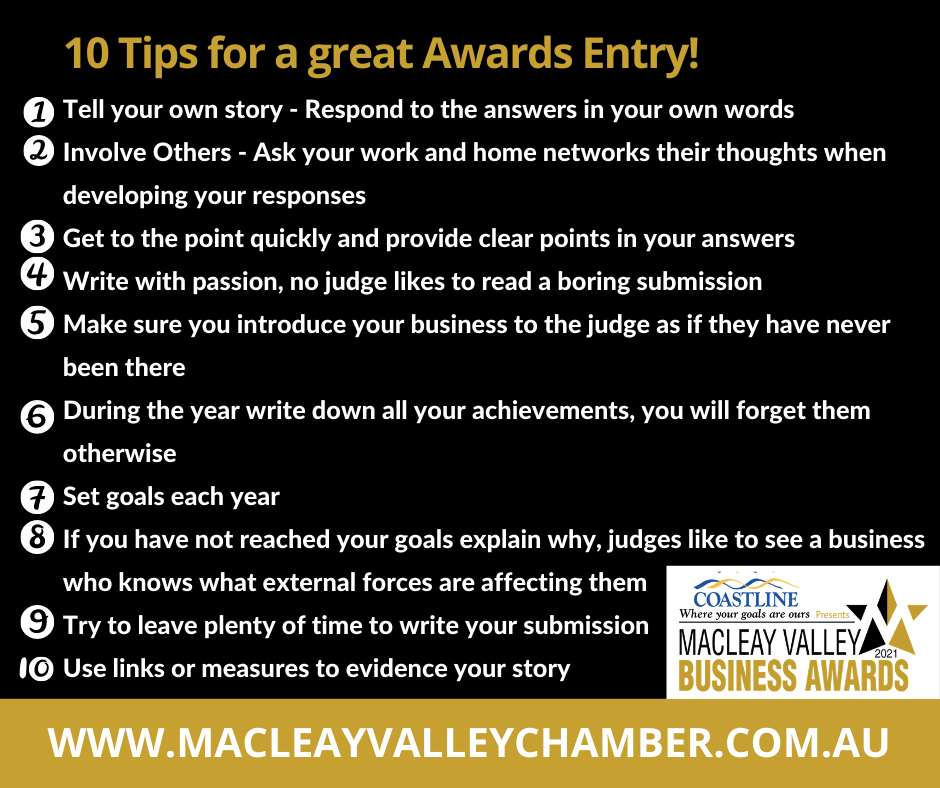 10 Tips for a great Awards Entry!

1 Tell your own story - Respond to the answers in your own words

2 Involve Others - Ask your work and home networks their thoughts when developing your responses

3 Get to the point quickly and provide clear points in your answers

4 Write with passion, no judge likes to read a boring submission

5 Make sure you introduce your business to the judge as if they have never been there

6 During the year write down all your achievements, you will forget them otherwise

7 Set goals each year

8 If you have not reached your goals explain why, judges like to see a business who knows what external forces are affecting them

9 Try to leave plenty of time to write your submission

10 Use links or measures to evidence your story

COASTLINE
Where your goals are ours Presents
MACLEAY VALLEY
2021
BUSINESS AWARDS

WWW.MACLEAYVALLEYCHAMBER.COM.AU